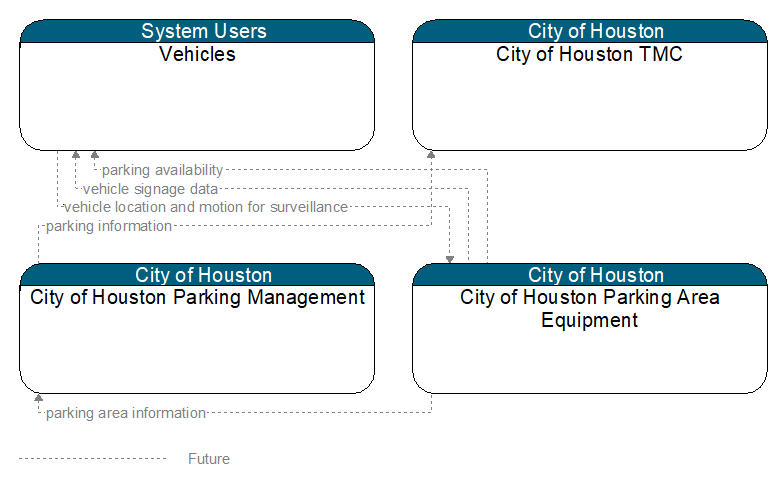 System Users
Vehicles

City of Houston
City of Houston TMC

parking availability
vehicle signage data
vehicle location and motion for surveillance
parking information

City of Houston
City of Houston Parking Management

City of Houston
City of Houston Parking Area Equipment

parking area information

Future